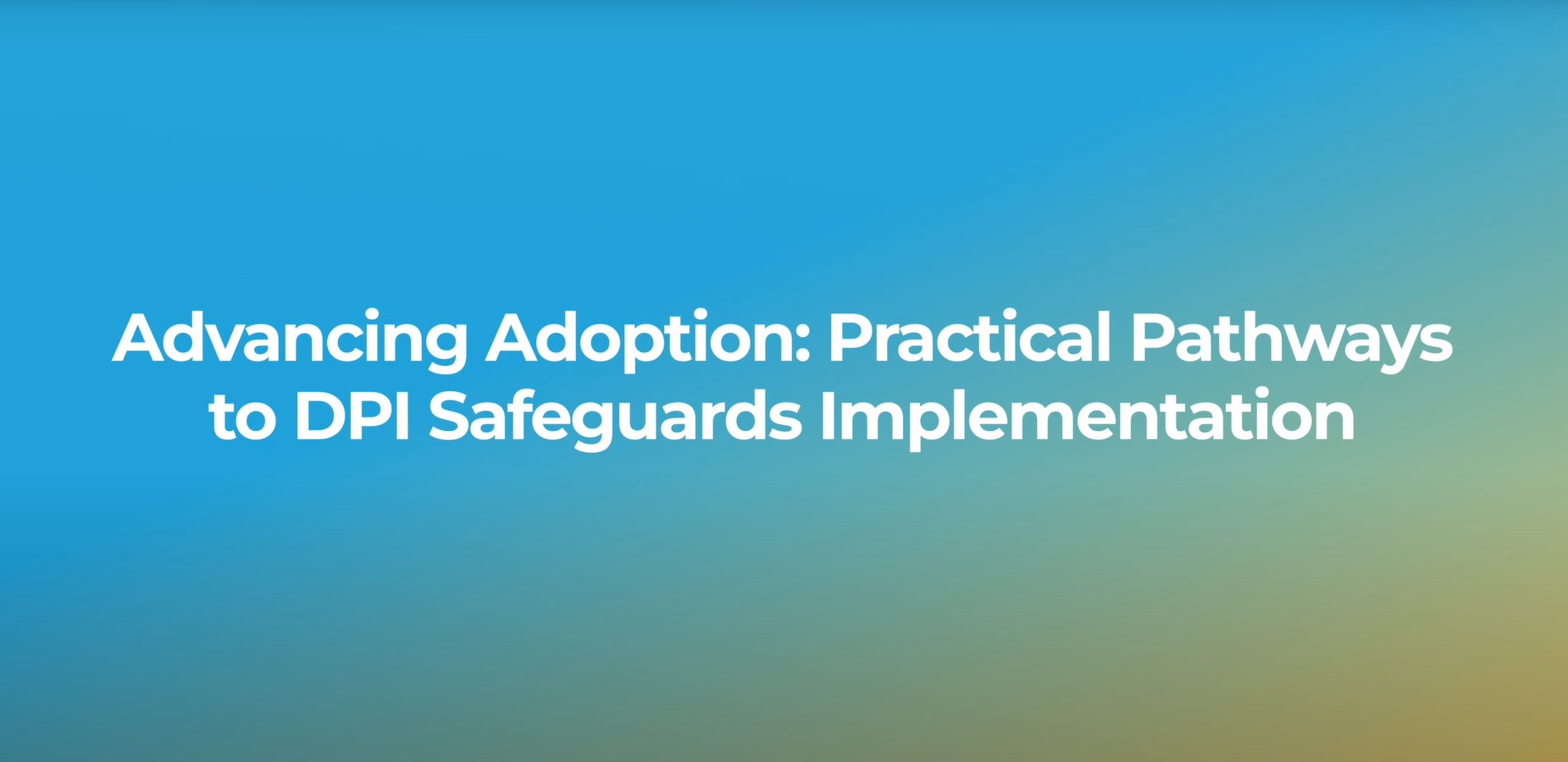 Advancing Adoption: Practical Pathways to DPI Safeguards Implementation